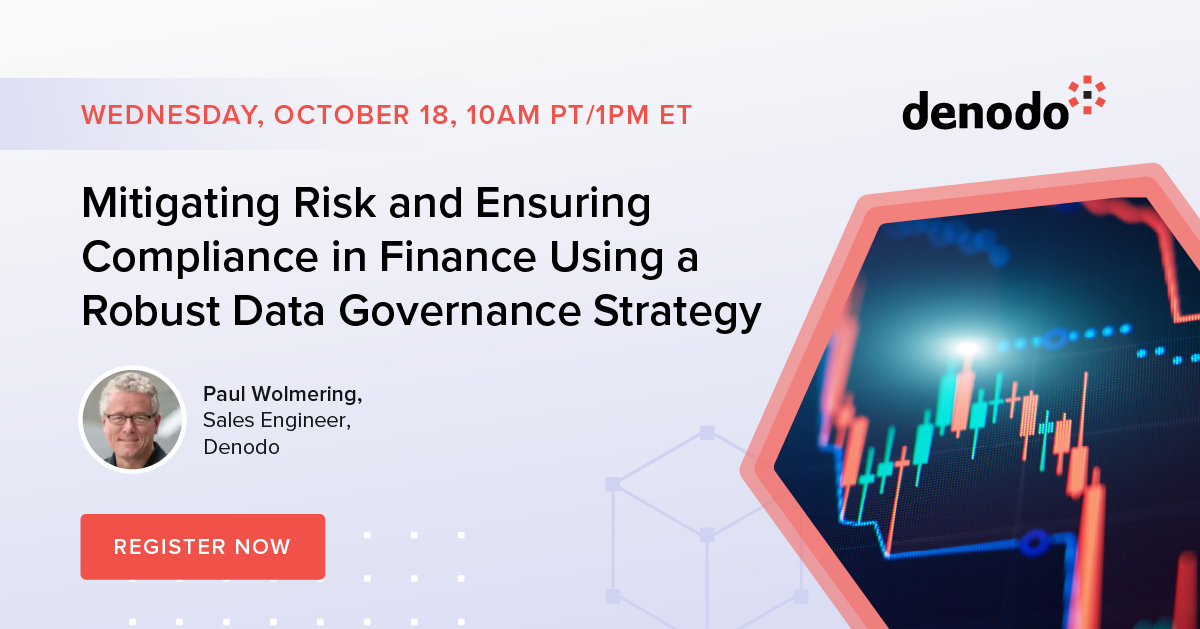 WEDNESDAY, OCTOBER 18, 10AM PT/1PM ET

denodo

Mitigating Risk and Ensuring Compliance in Finance Using a Robust Data Governance Strategy

Paul Wolmering,
Sales Engineer,
Denodo

REGISTER NOW